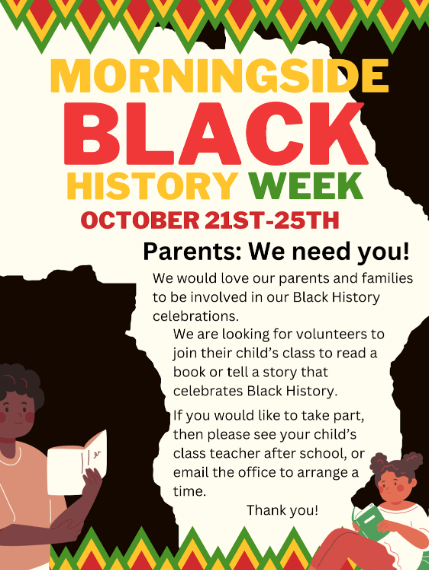 MORNINGSIDE
BLACK
HISTORY WEEK
OCTOBER 21ST-25TH

Parents: We need you!

We would love our parents and families to be involved in our Black History celebrations.

We are looking for volunteers to join their child's class to read a book or tell a story that celebrates Black History.

If you would like to take part, then please see your child's class teacher after school, or email the office to arrange a time.

Thank you!